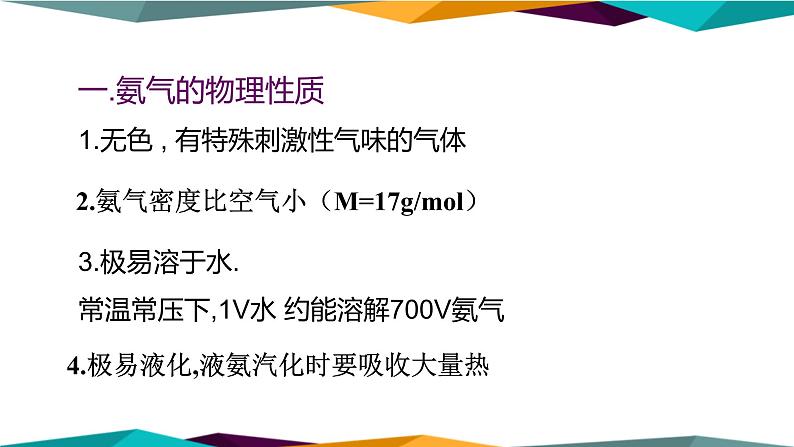 一.氨气的物理性质

1.无色，有特殊刺激性气味的气体

2.氨气密度比空气小（M=17g/mol）

3.极易溶于水.

常温常压下,1V水 约能溶解700V氨气

4.极易液化,液氨汽化时要吸收大量热